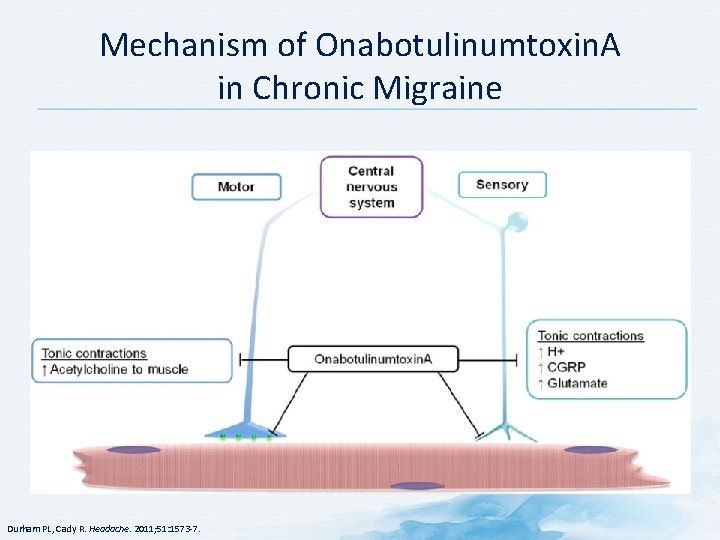 Mechanism of OnabotulinumtoxinA in Chronic Migraine

Motor

Central nervous system

Sensory

Tonic contractions
↑ Acetylcholine to muscle

OnabotulinumtoxinA

Tonic contractions
↑ H+
↑ CGRP
↑ Glutamate

Durham PL, Cady R. Headache. 2011;51:1573-7.